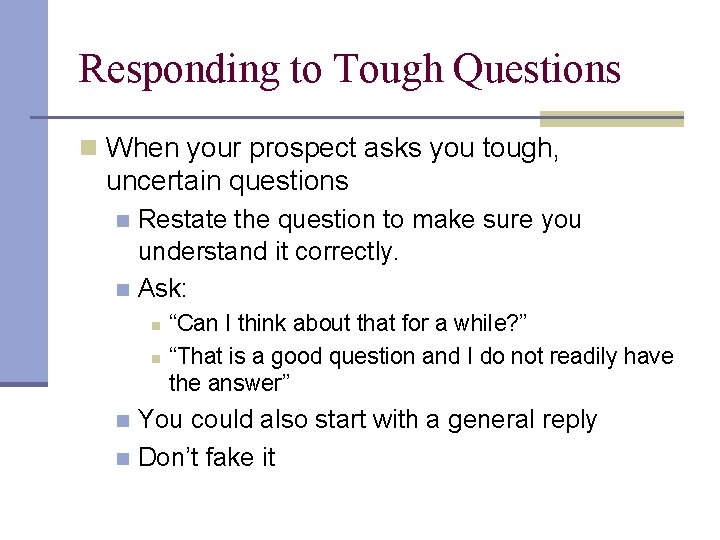 Responding to Tough Questions

When your prospect asks you tough, uncertain questions

Restate the question to make sure you understand it correctly.

Ask:

“Can I think about that for a while?”

“That is a good question and I do not readily have the answer”

You could also start with a general reply

Don’t fake it